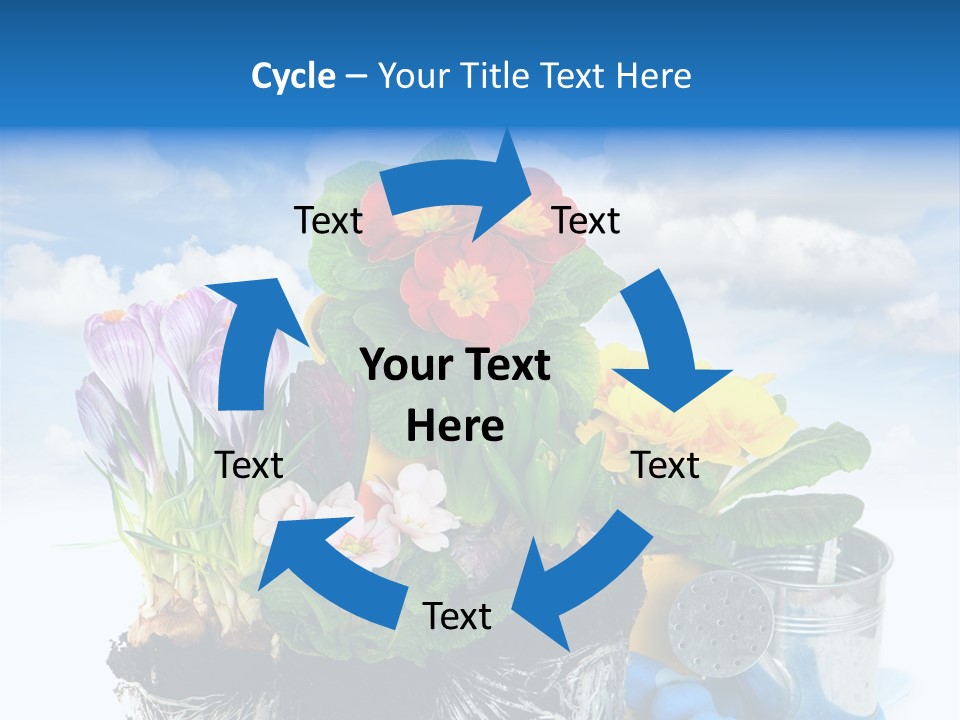 Cycle – Your Title Text Here

Text

Text

Your Text Here

Text

Text

Text